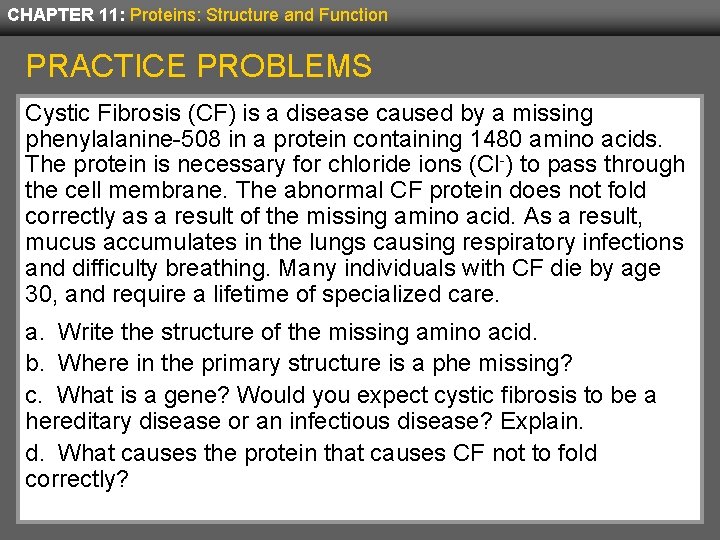 CHAPTER 11: Proteins: Structure and Function

PRACTICE PROBLEMS

Cystic Fibrosis (CF) is a disease caused by a missing phenylalanine-508 in a protein containing 1480 amino acids. The protein is necessary for chloride ions ($Cl^-$) to pass through the cell membrane. The abnormal CF protein does not fold correctly as a result of the missing amino acid. As a result, mucus accumulates in the lungs causing respiratory infections and difficulty breathing. Many individuals with CF die by age 30, and require a lifetime of specialized care.

a. Write the structure of the missing amino acid.

b. Where in the primary structure is a phe missing?

c. What is a gene? Would you expect cystic fibrosis to be a hereditary disease or an infectious disease? Explain.

d. What causes the protein that causes CF not to fold correctly?